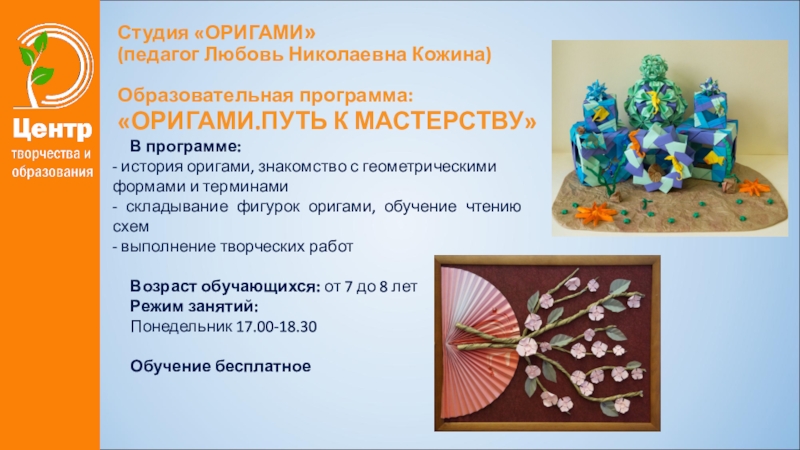 Центр
творчества и образования

Студия «ОРИГАМИ»
(педагог Любовь Николаевна Кожина)

Образовательная программа:
«ОРИГАМИ.ПУТЬ К МАСТЕРСТВУ»

В программе:
- история оригами, знакомство с геометрическими формами и терминами
- складывание фигурок оригами, обучение чтению схем
- выполнение творческих работ

Возраст обучающихся: от 7 до 8 лет
Режим занятий:
Понедельник 17.00-18.30

Обучение бесплатное